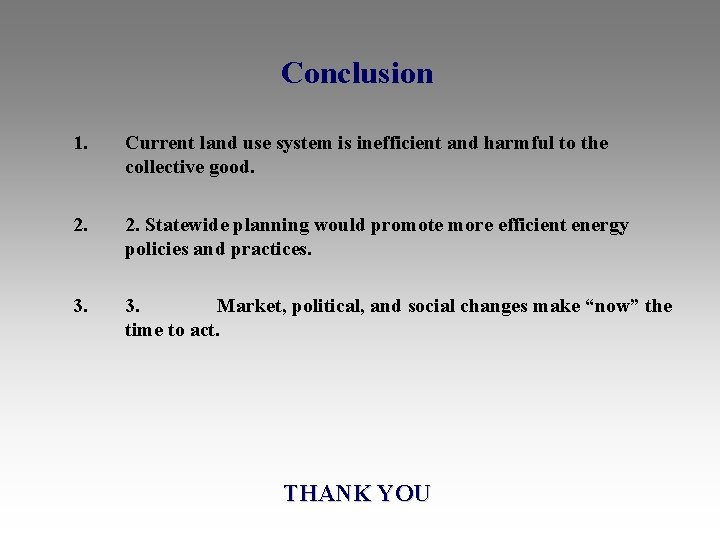 Conclusion

1. Current land use system is inefficient and harmful to the collective good.

2. 2. Statewide planning would promote more efficient energy policies and practices.

3. 3. Market, political, and social changes make “now” the time to act.

THANK YOU